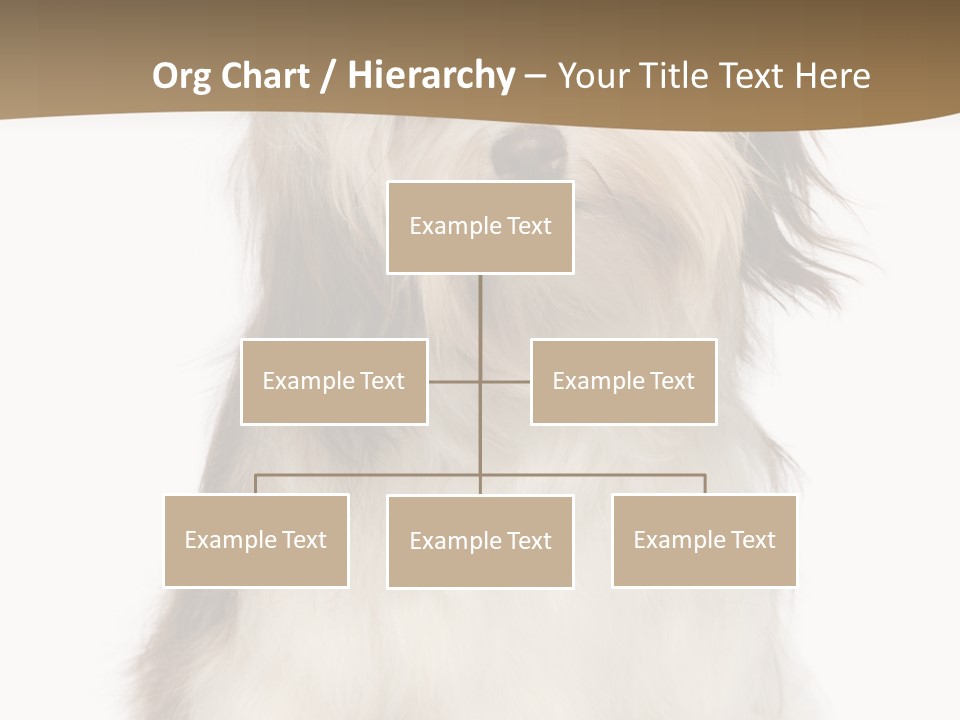 Org Chart / Hierarchy – Your Title Text Here

Example Text

Example Text

Example Text

Example Text

Example Text

Example Text